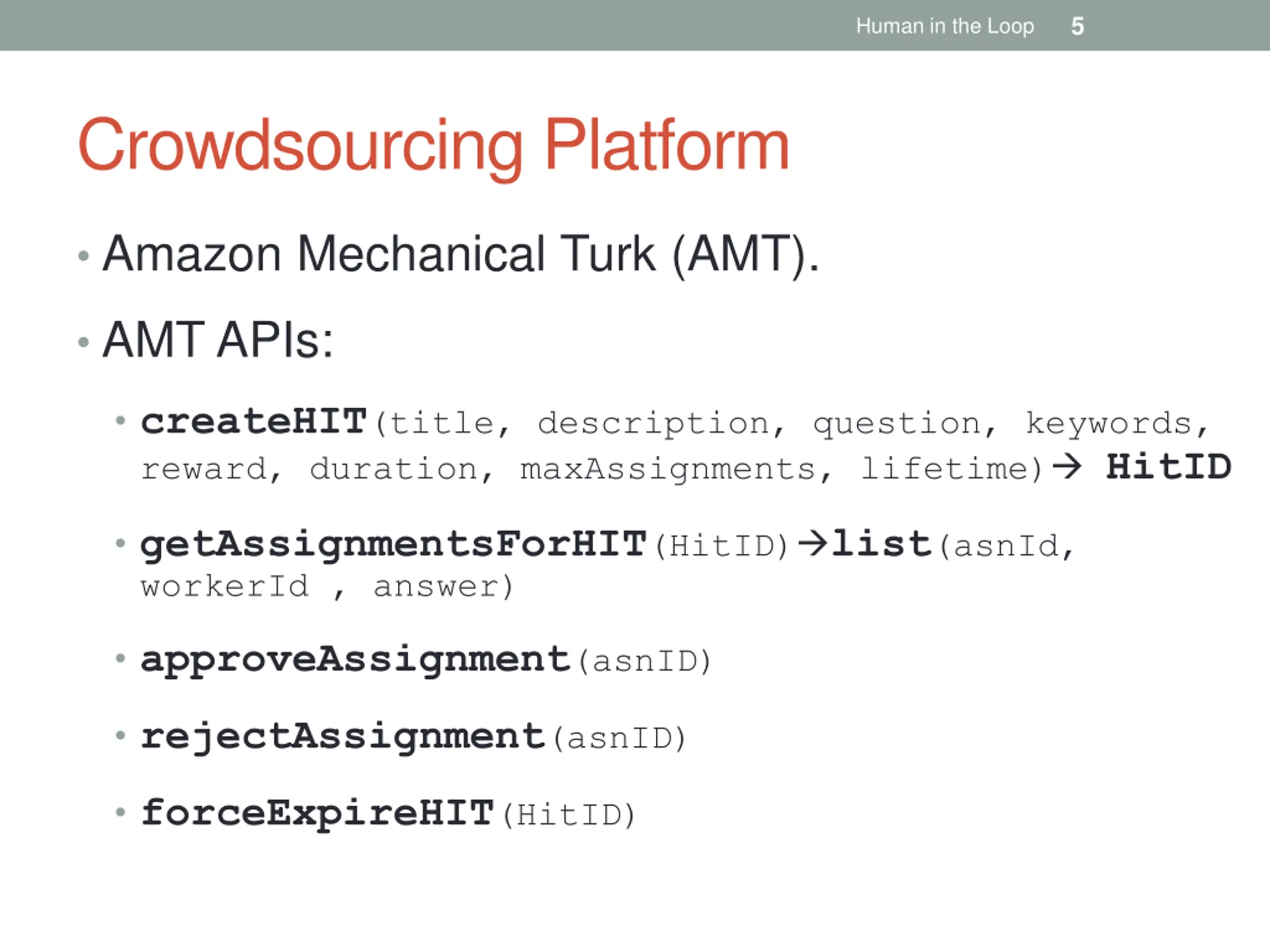 Human in the Loop 5

Crowdsourcing Platform

• Amazon Mechanical Turk (AMT).

• AMT APIs:

• createHIT(title, description, question, keywords, reward, duration, maxAssignments, lifetime)→ HitID

• getAssignmentsForHIT(HitID)→list(asnId, workerId , answer)

• approveAssignment(asnID)

• rejectAssignment(asnID)

• forceExpireHIT(HitID)